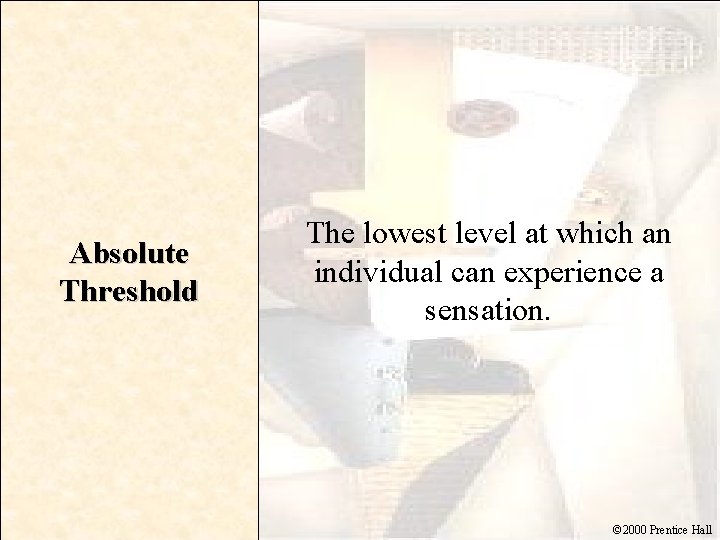 Absolute
Threshold

The lowest level at which an individual can experience a sensation.

©2000 Prentice Hall